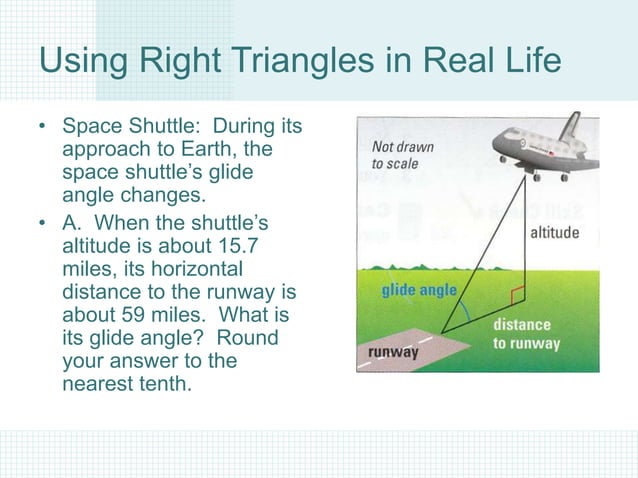 Using Right Triangles in Real Life

• Space Shuttle: During its approach to Earth, the space shuttle's glide angle changes.
• A. When the shuttle's altitude is about 15.7 miles, its horizontal distance to the runway is about 59 miles. What is its glide angle? Round your answer to the nearest tenth.

Not drawn to scale

altitude

glide angle

distance to runway

runway